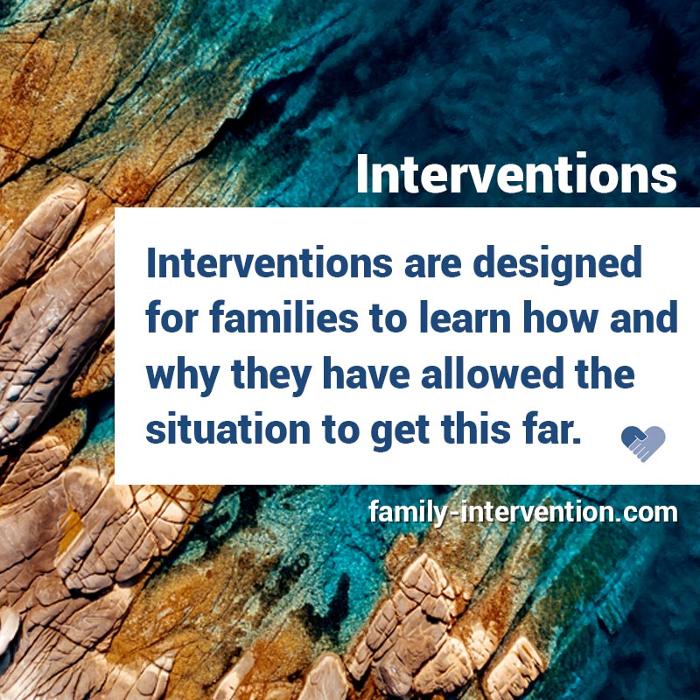 Interventions

Interventions are designed for families to learn how and why they have allowed the situation to get this far.

family-intervention.com